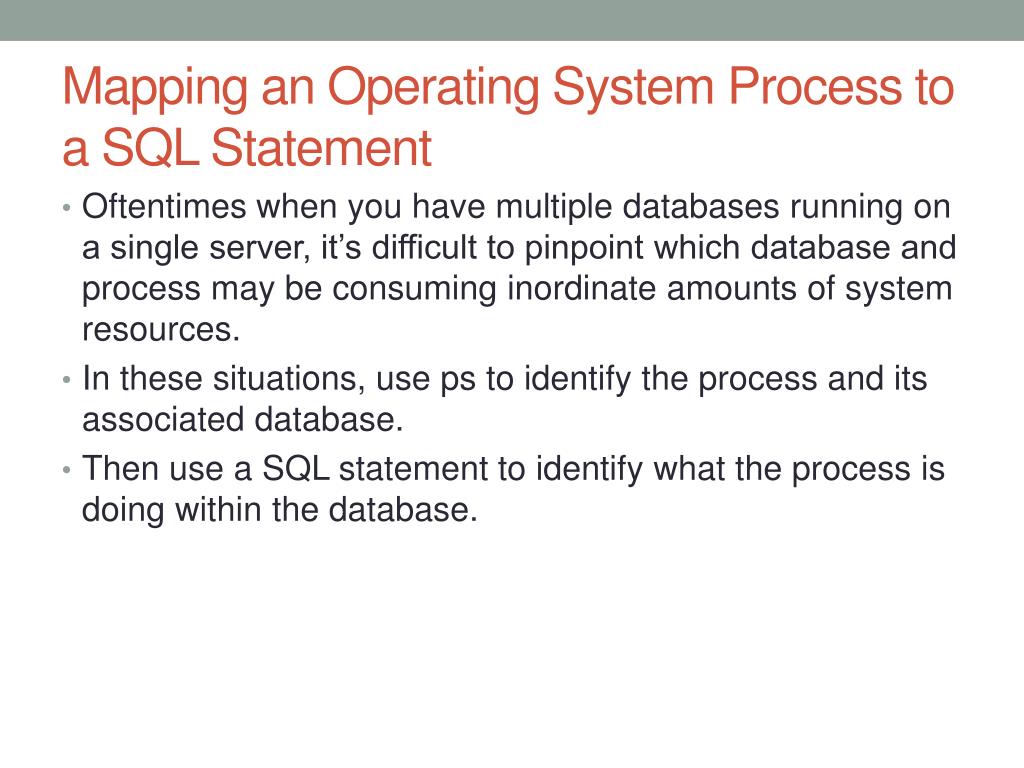 Mapping an Operating System Process to a SQL Statement

• Oftentimes when you have multiple databases running on a single server, it’s difficult to pinpoint which database and process may be consuming inordinate amounts of system resources.
• In these situations, use ps to identify the process and its associated database.
• Then use a SQL statement to identify what the process is doing within the database.